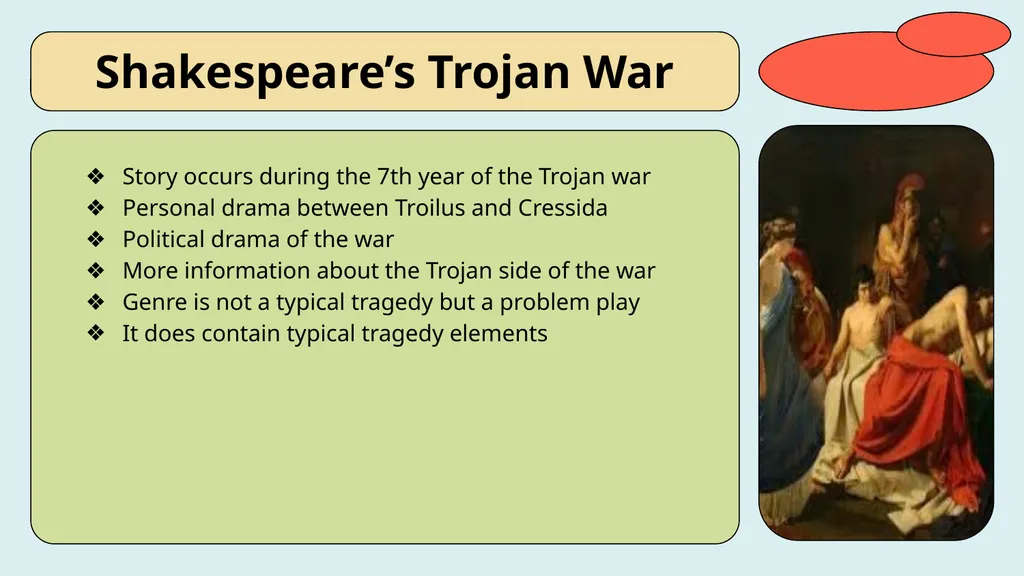 Shakespeare’s Trojan War

❖ Story occurs during the 7th year of the Trojan war
❖ Personal drama between Troilus and Cressida
❖ Political drama of the war
❖ More information about the Trojan side of the war
❖ Genre is not a typical tragedy but a problem play
❖ It does contain typical tragedy elements